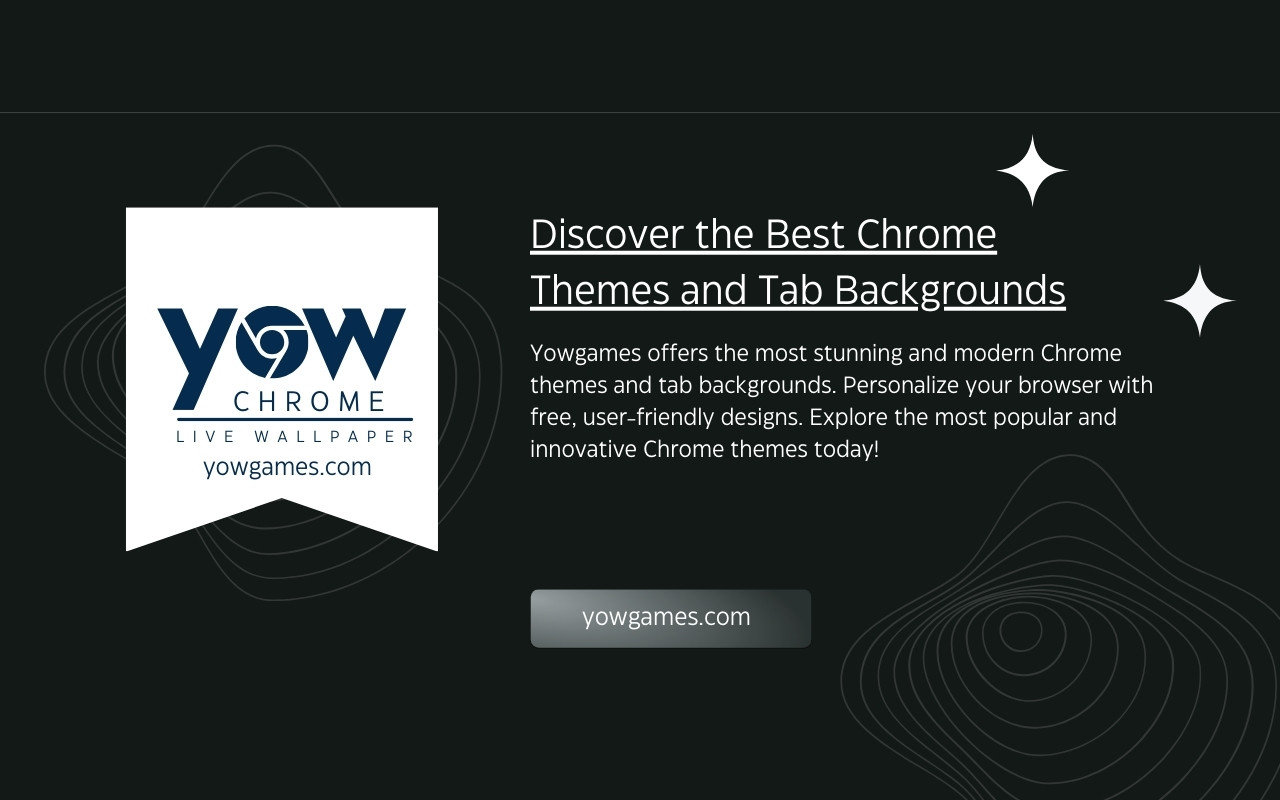 YOW
CHROME
LIVE WALLPAPER
yowgames.com

Discover the Best Chrome Themes and Tab Backgrounds

Yowgames offers the most stunning and modern Chrome themes and tab backgrounds. Personalize your browser with free, user-friendly designs. Explore the most popular and innovative Chrome themes today!

yowgames.com